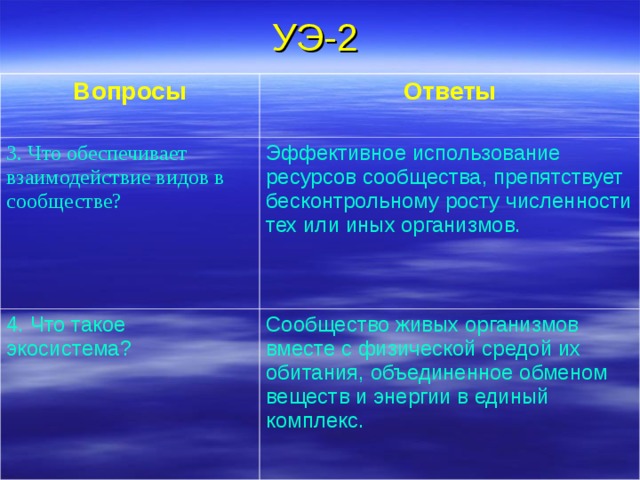 УЭ-2

| Вопросы | Ответы |
|---|---|
| 3. Что обеспечивает взаимодействие видов в сообществе? | Эффективное использование ресурсов сообщества, препятствует бесконтрольному росту численности тех или иных организмов. |
| 4. Что такое экосистема? | Сообщество живых организмов вместе с физической средой их обитания, объединенное обменом веществ и энергии в единый комплекс. |